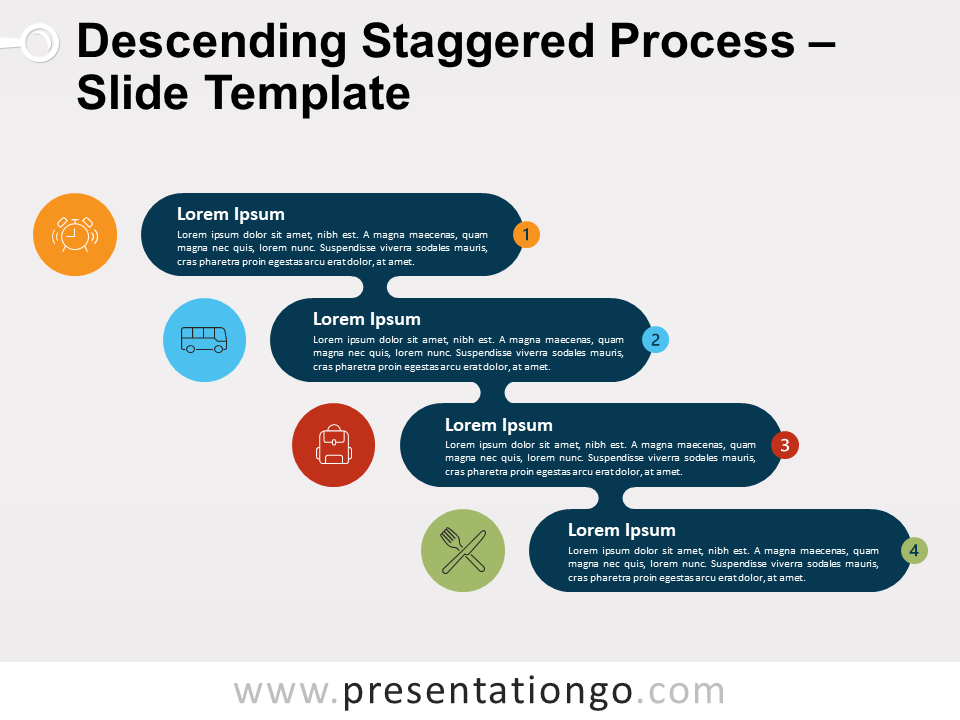 Descending Staggered Process – Slide Template

Lorem Ipsum
Lorem ipsum dolor sit amet, nibh est. A magna maecenas, quam magna nec quis, lorem nunc. Suspendisse viverra sodales mauris, cras pharetra proin egestas arcu erat dolor, at amet.
1

Lorem Ipsum
Lorem ipsum dolor sit amet, nibh est. A magna maecenas, quam magna nec quis, lorem nunc. Suspendisse viverra sodales mauris, cras pharetra proin egestas arcu erat dolor, at amet.
2

Lorem Ipsum
Lorem ipsum dolor sit amet, nibh est. A magna maecenas, quam magna nec quis, lorem nunc. Suspendisse viverra sodales mauris, cras pharetra proin egestas arcu erat dolor, at amet.
3

Lorem Ipsum
Lorem ipsum dolor sit amet, nibh est. A magna maecenas, quam magna nec quis, lorem nunc. Suspendisse viverra sodales mauris, cras pharetra proin egestas arcu erat dolor, at amet.
4

www.presentationgo.com